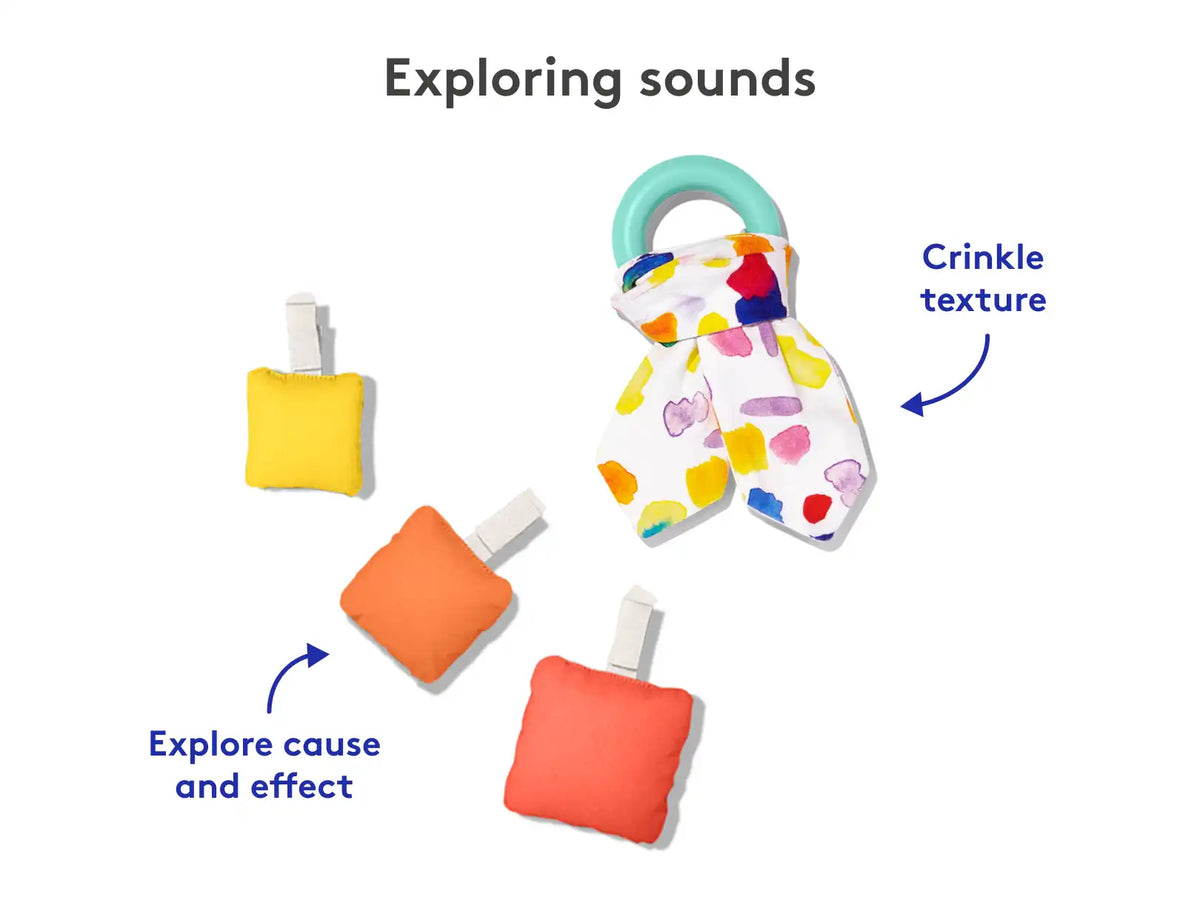 Exploring sounds

Crinkle texture

Explore cause and effect